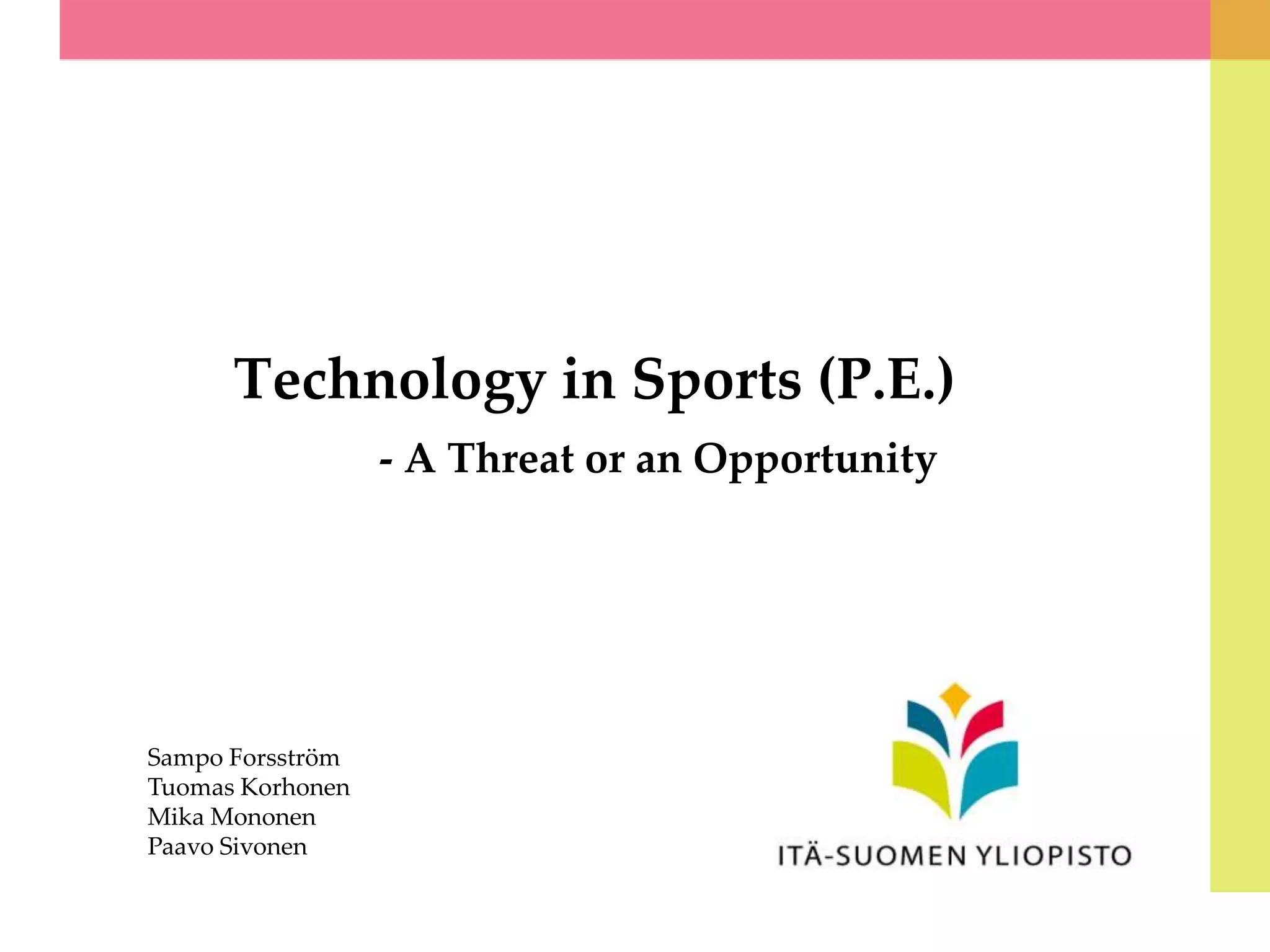 Technology in Sports (P.E.)

- A Threat or an Opportunity

Sampo Forsström
Tuomas Korhonen
Mika Mononen
Paavo Sivonen

ITÄ-SUOMEN YLIOPISTO